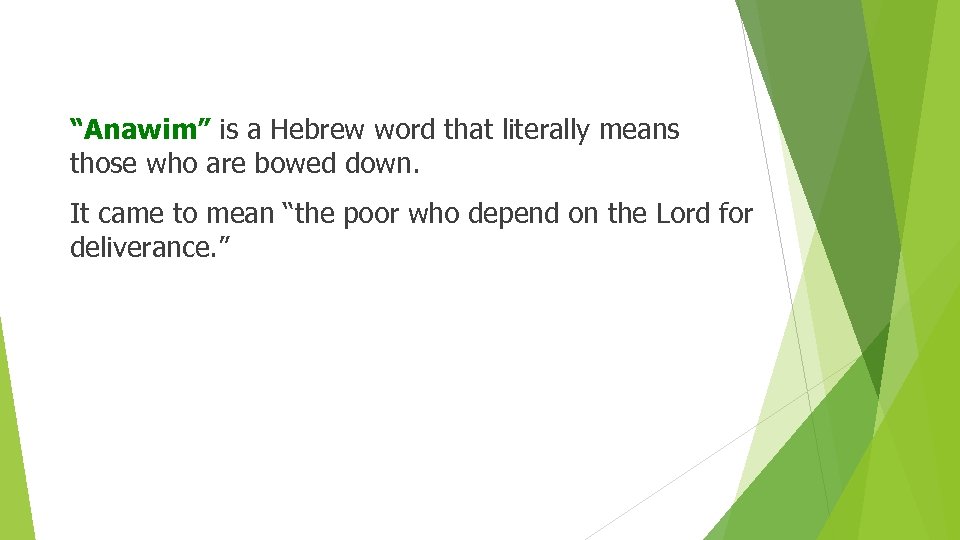 “Anawim” is a Hebrew word that literally means those who are bowed down.

It came to mean “the poor who depend on the Lord for deliverance.”